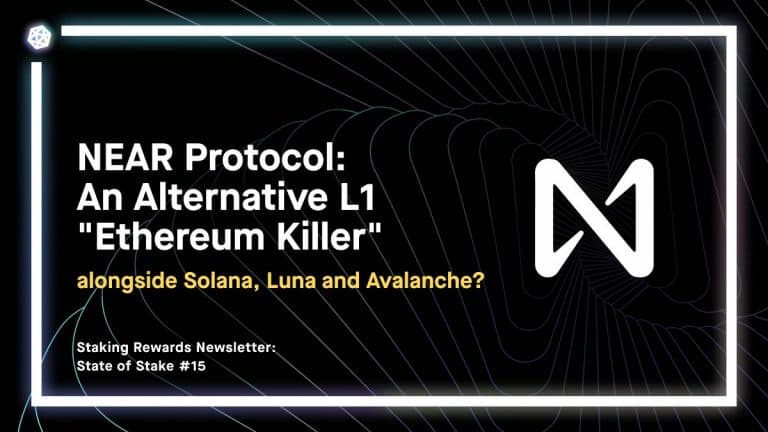 NEAR Protocol:
An Alternative L1
"Ethereum Killer"

alongside Solana, Luna and Avalanche?

Staking Rewards Newsletter:
State of Stake #15